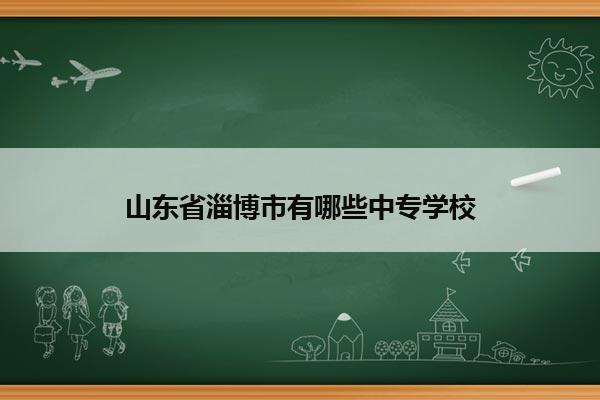 山东省淄博市有哪些中专学校